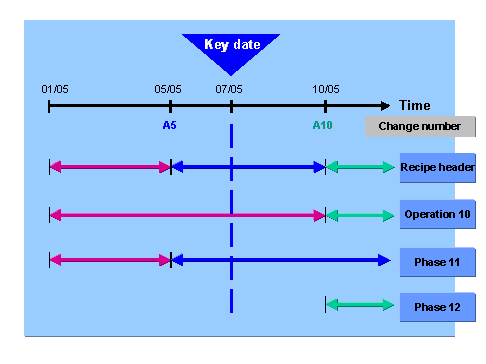 Key date

01/05
05/05
07/05
10/05
Time

A5
A10
Change number

Recipe header

Operation 10

Phase 11

Phase 12